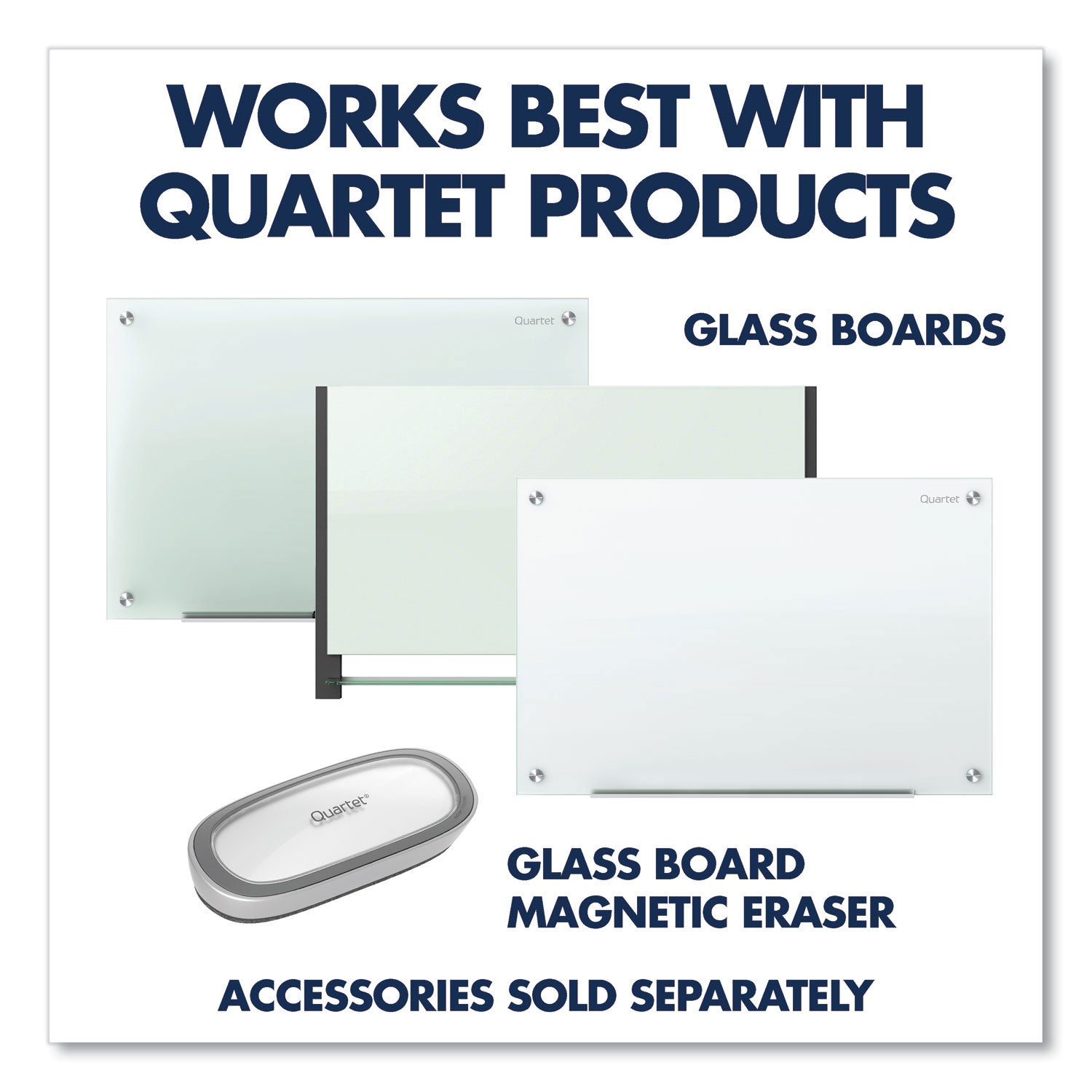 WORKS BEST WITH QUARTET PRODUCTS

Quartet

GLASS BOARDS

Quartet

Quartet®

GLASS BOARD MAGNETIC ERASER

ACCESSORIES SOLD SEPARATELY